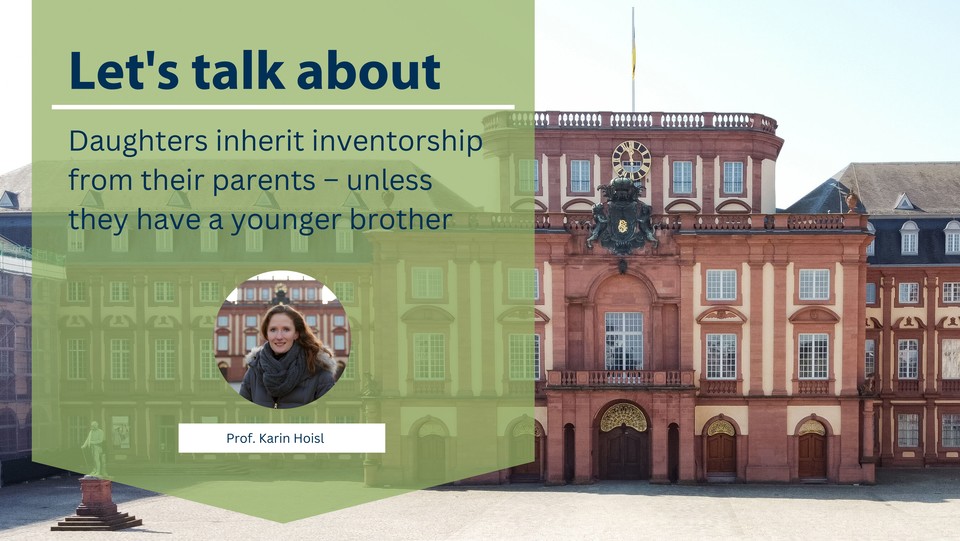 Let's talk about

Daughters inherit inventorship from their parents – unless they have a younger brother

Prof. Karin Hoisl